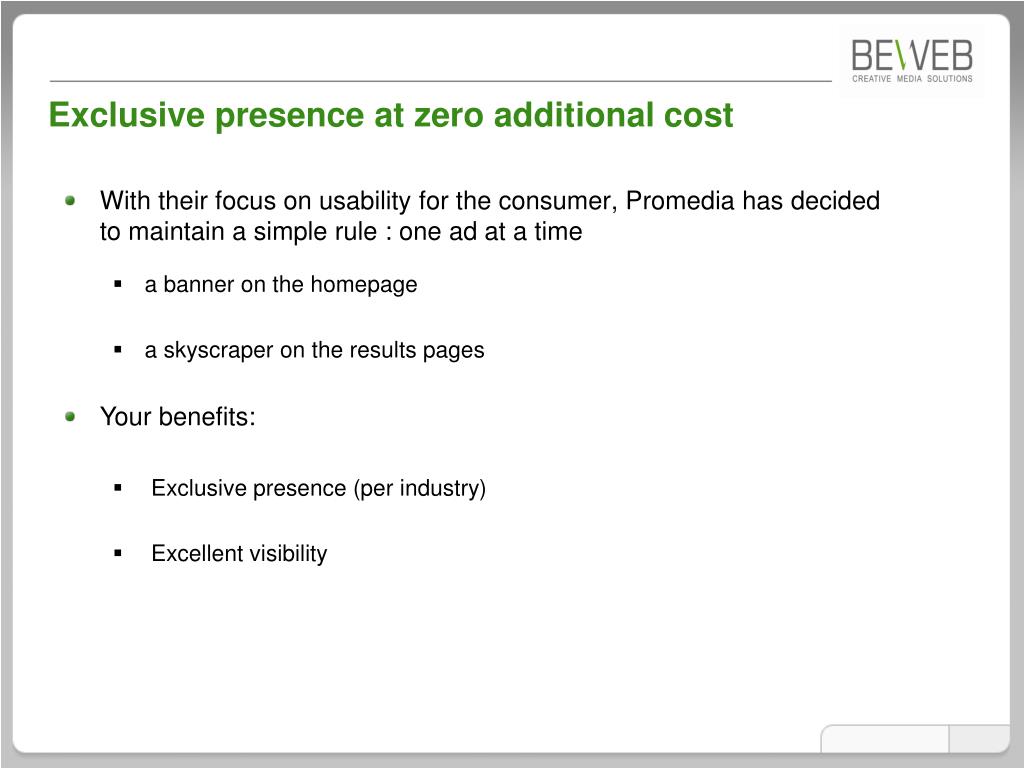 BEWEB
CREATIVE MEDIA SOLUTIONS

Exclusive presence at zero additional cost

With their focus on usability for the consumer, Promedia has decided to maintain a simple rule : one ad at a time

a banner on the homepage

a skyscraper on the results pages

Your benefits:

Exclusive presence (per industry)

Excellent visibility